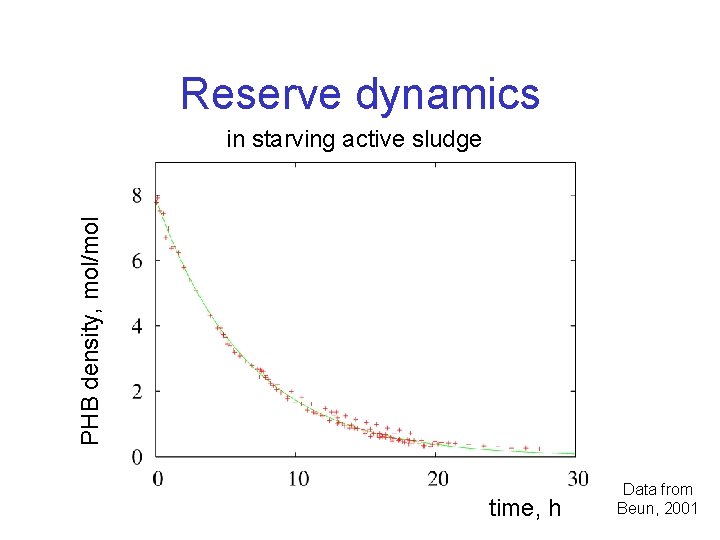 Reserve dynamics

in starving active sludge

PHB density, mol/mol

8
6
4
2
0

0
10
20
30

time, h

Data from
Beun, 2001